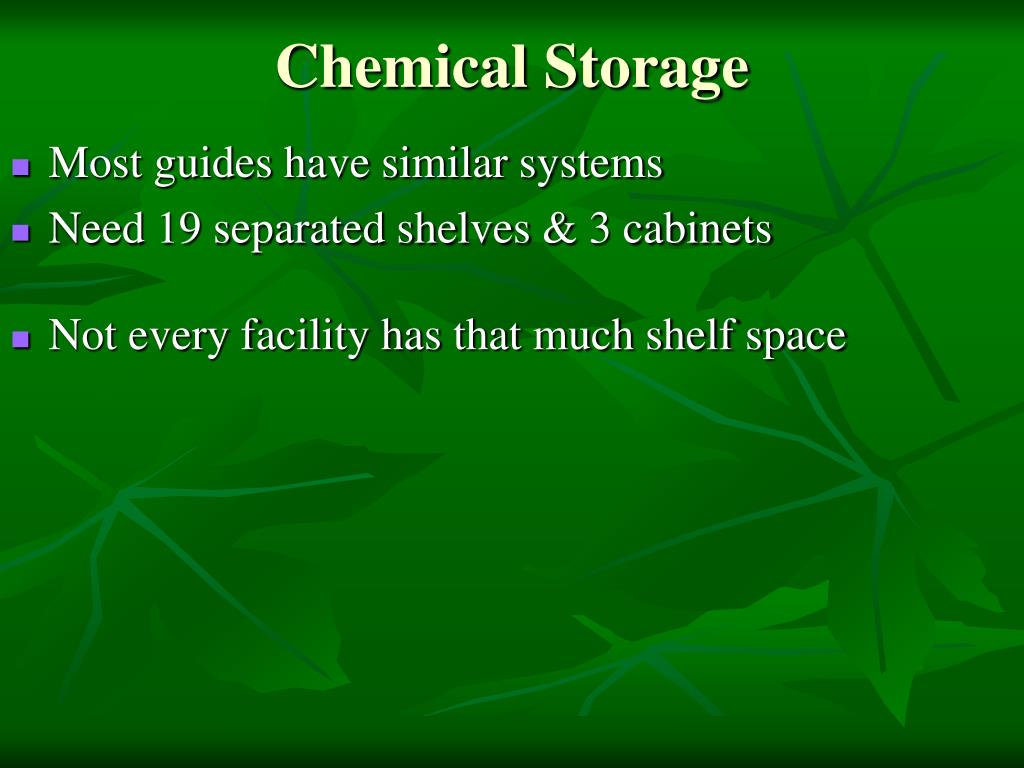 Chemical Storage

- Most guides have similar systems
- Need 19 separated shelves & 3 cabinets

- Not every facility has that much shelf space